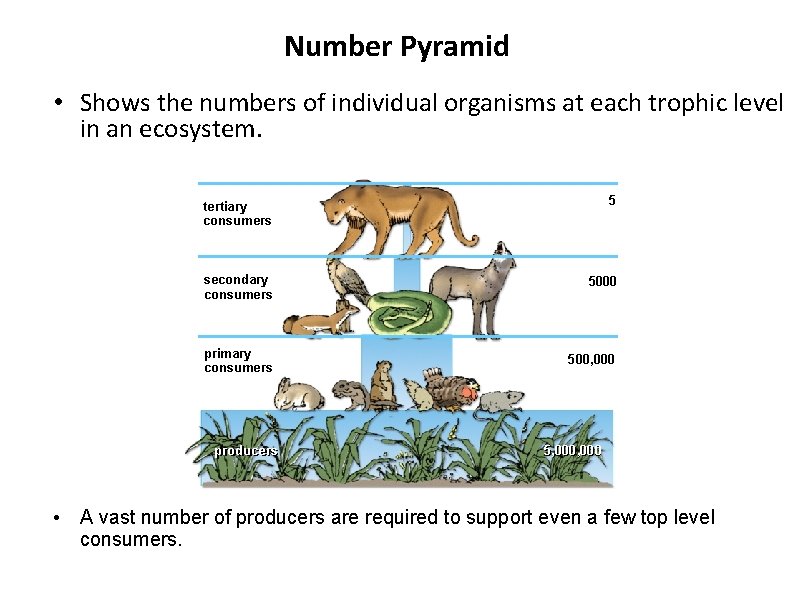 Number Pyramid

• Shows the numbers of individual organisms at each trophic level in an ecosystem.

tertiary consumers

5

secondary consumers

5000

primary consumers

500,000

producers

5,000,000

• A vast number of producers are required to support even a few top level consumers.